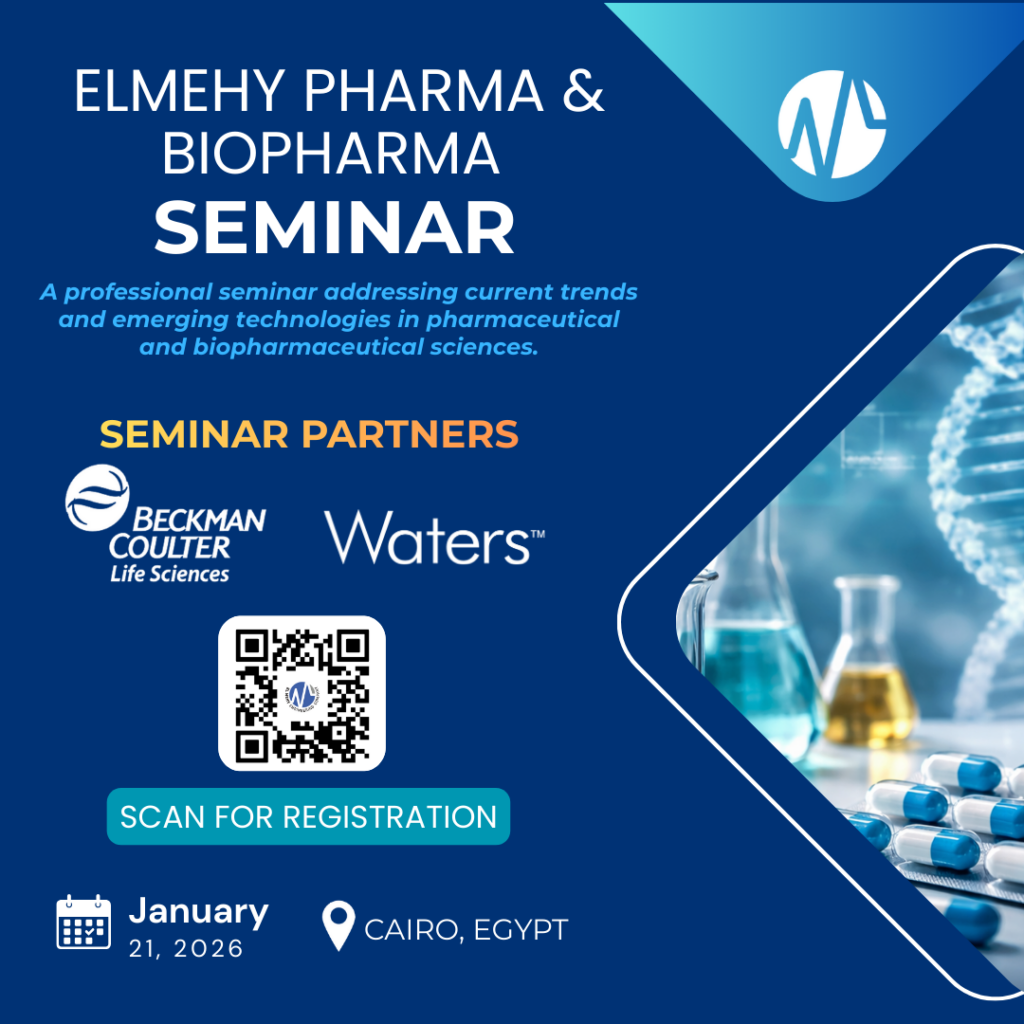 ELMEHY PHARMA & BIOPHARMA
SEMINAR

A professional seminar addressing current trends and emerging technologies in pharmaceutical and biopharmaceutical sciences.

SEMINAR PARTNERS

BECKMAN COULTER
Life Sciences

Waters™

SCAN FOR REGISTRATION

January
21, 2026

CAIRO, EGYPT